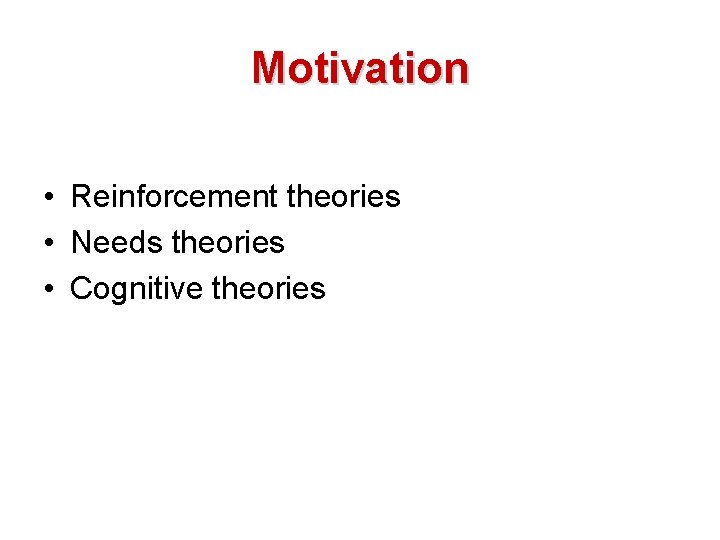 Motivation

• Reinforcement theories
• Needs theories
• Cognitive theories